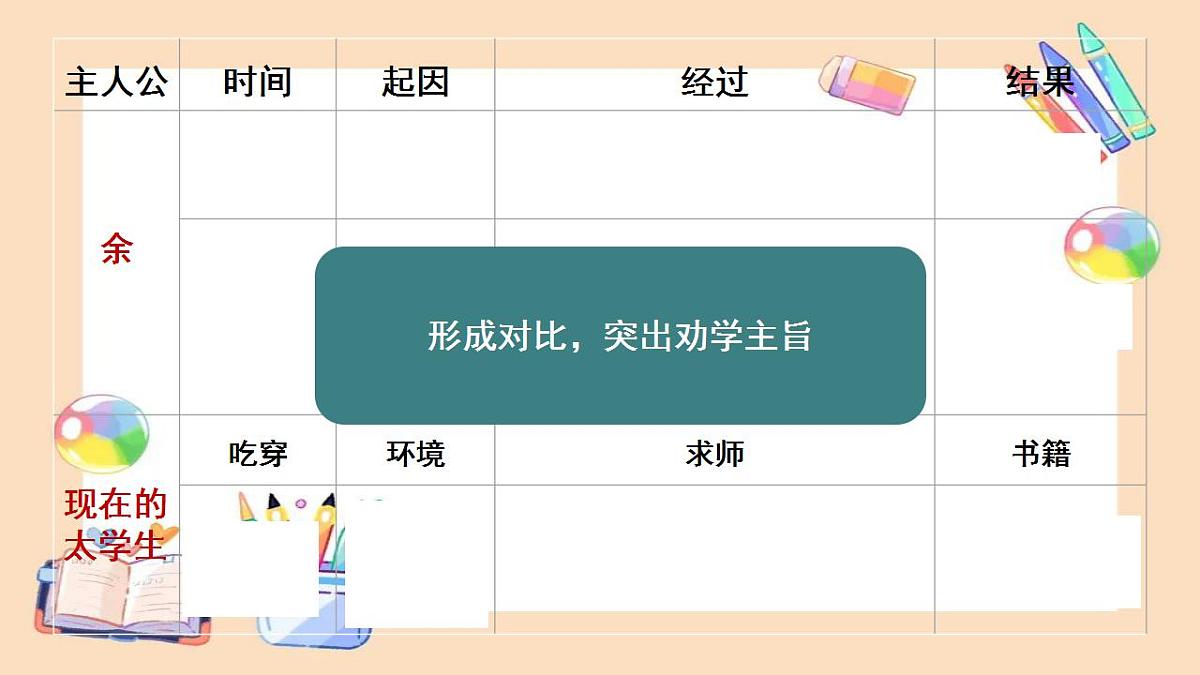 | 主人公 | 时间 | 起因 | 经过 | 结果 |
|---|---|---|---|---|
| 余 | | | | |
| | | | | |
| | 吃穿 | 环境 | 求师 | 书籍 |
| 现在的太学生 | | | | |

形成对比，突出劝学主旨